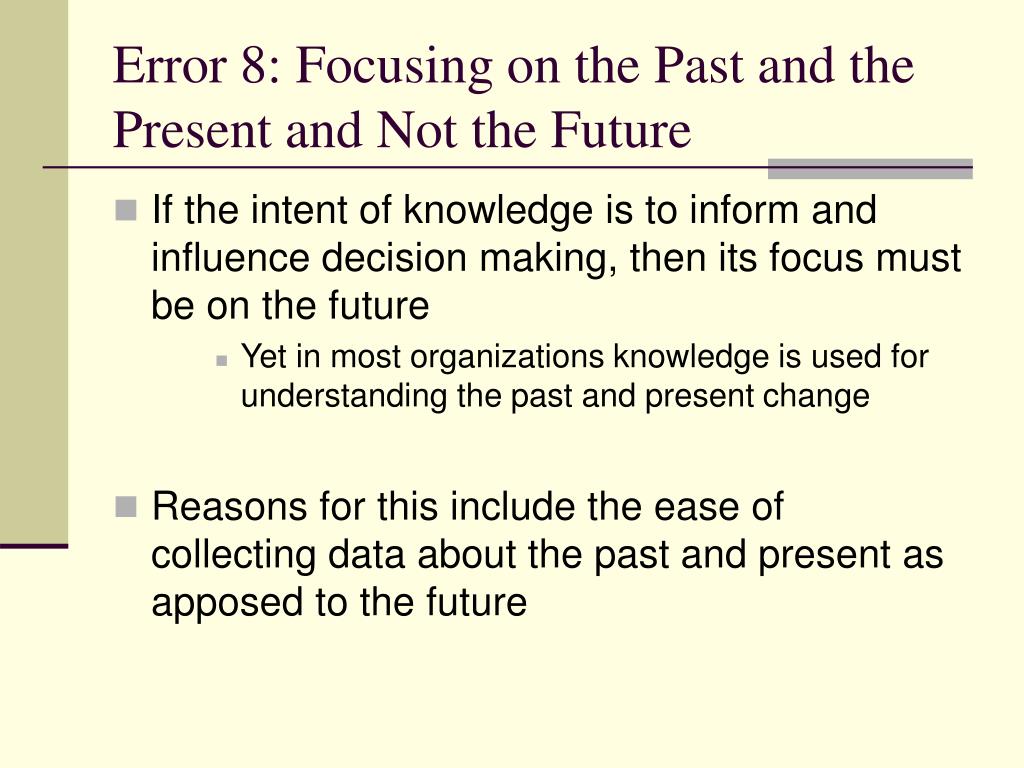 Error 8: Focusing on the Past and the Present and Not the Future

If the intent of knowledge is to inform and influence decision making, then its focus must be on the future

Yet in most organizations knowledge is used for understanding the past and present change

Reasons for this include the ease of collecting data about the past and present as apposed to the future